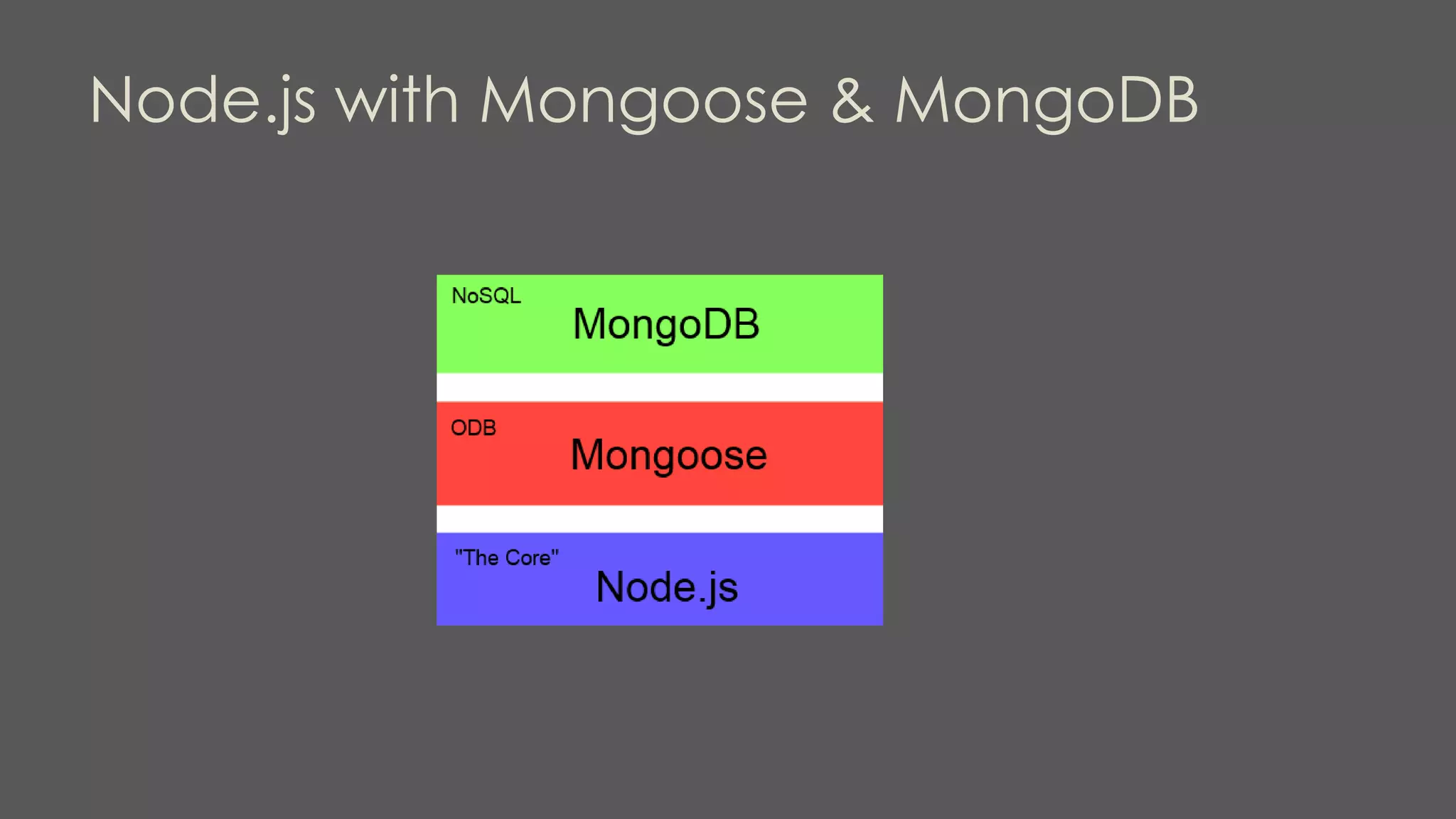 Node.js with Mongoose & MongoDB

NoSQL
MongoDB

ODB
Mongoose

"The Core"
Node.js